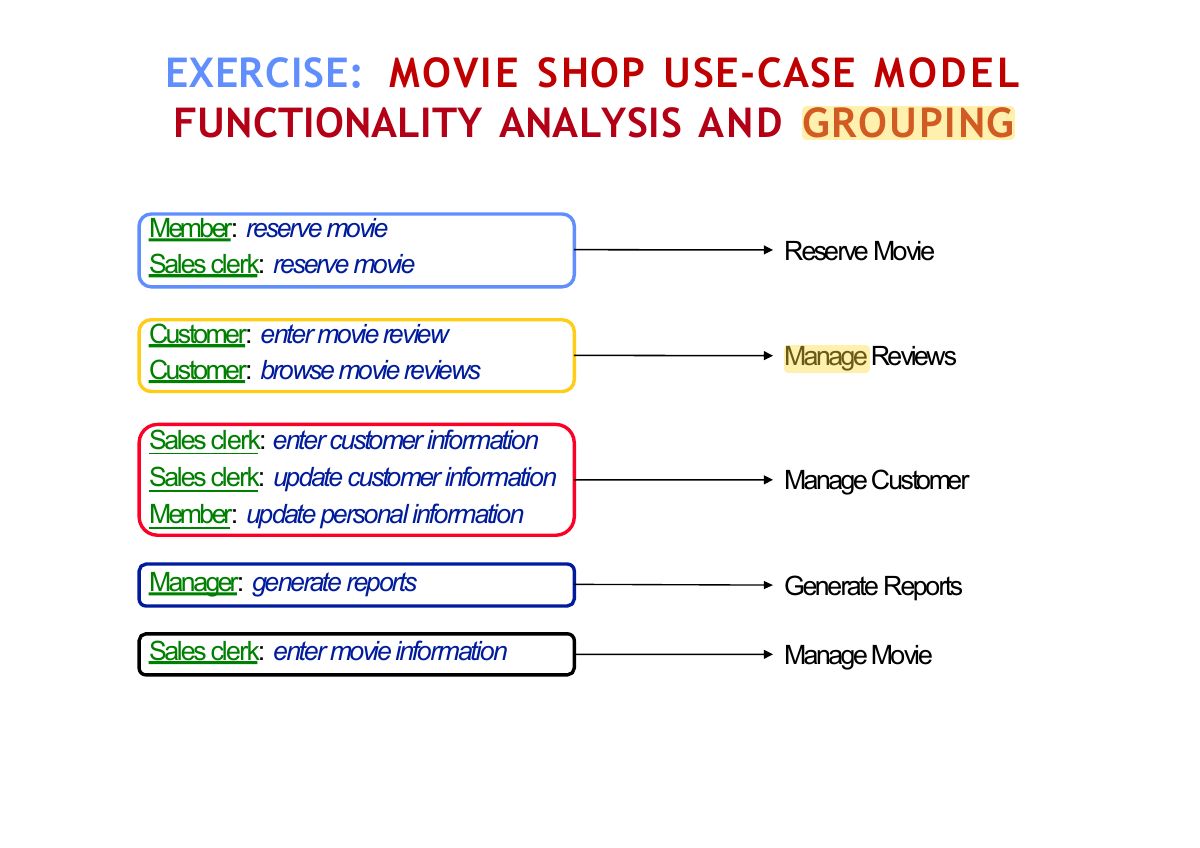 EXERCISE: MOVIE SHOP USE-CASE MODEL
FUNCTIONALITY ANALYSIS AND GROUPING

Member: reserve movie
Sales clerk: reserve movie

Reserve Movie

Customer: enter movie review
Customer: browse movie reviews

Manage Reviews

Sales clerk: enter customer information
Sales clerk: update customer information
Member: update personal information

Manage Customer

Manager: generate reports

Generate Reports

Sales clerk: enter movie information

Manage Movie